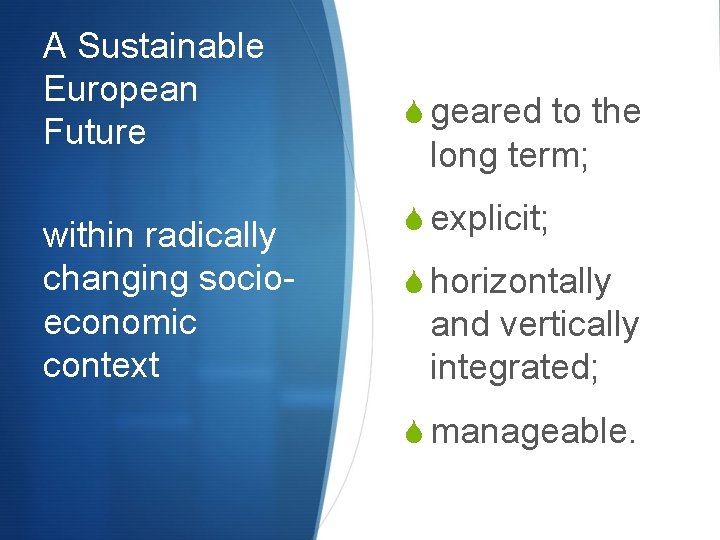 A Sustainable European Future

within radically changing socio-economic context

geared to the long term;

explicit;

horizontally and vertically integrated;

manageable.